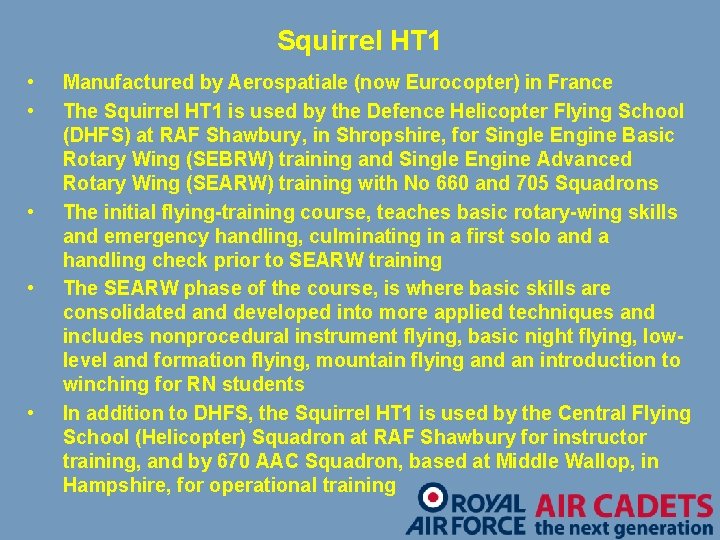 Squirrel HT1

• Manufactured by Aerospatiale (now Eurocopter) in France

• The Squirrel HT1 is used by the Defence Helicopter Flying School (DHFS) at RAF Shawbury, in Shropshire, for Single Engine Basic Rotary Wing (SEBRW) training and Single Engine Advanced Rotary Wing (SEARW) training with No 660 and 705 Squadrons

• The initial flying-training course, teaches basic rotary-wing skills and emergency handling, culminating in a first solo and a handling check prior to SEARW training

• The SEARW phase of the course, is where basic skills are consolidated and developed into more applied techniques and includes nonprocedural instrument flying, basic night flying, low-level and formation flying, mountain flying and an introduction to winching for RN students

• In addition to DHFS, the Squirrel HT1 is used by the Central Flying School (Helicopter) Squadron at RAF Shawbury for instructor training, and by 670 AAC Squadron, based at Middle Wallop, in Hampshire, for operational training

ROYAL AIR FORCE AIR CADETS the next generation